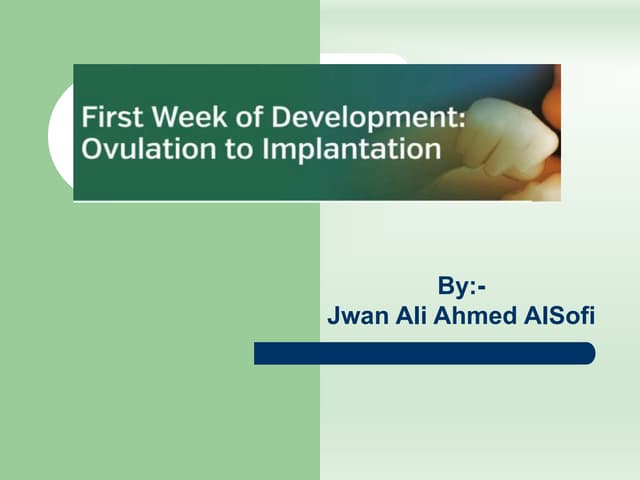 First Week of Development:
Ovulation to Implantation

By:-
Jwan Ali Ahmed AlSofi